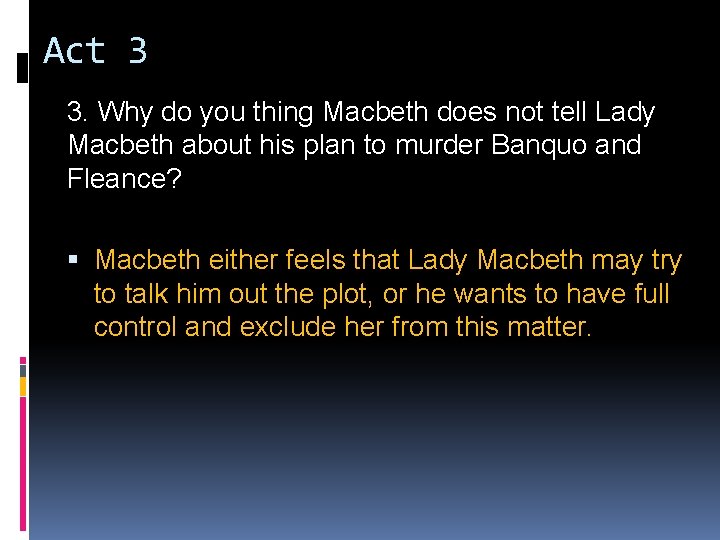 Act 3

3. Why do you thing Macbeth does not tell Lady Macbeth about his plan to murder Banquo and Fleance?

▪ Macbeth either feels that Lady Macbeth may try to talk him out the plot, or he wants to have full control and exclude her from this matter.